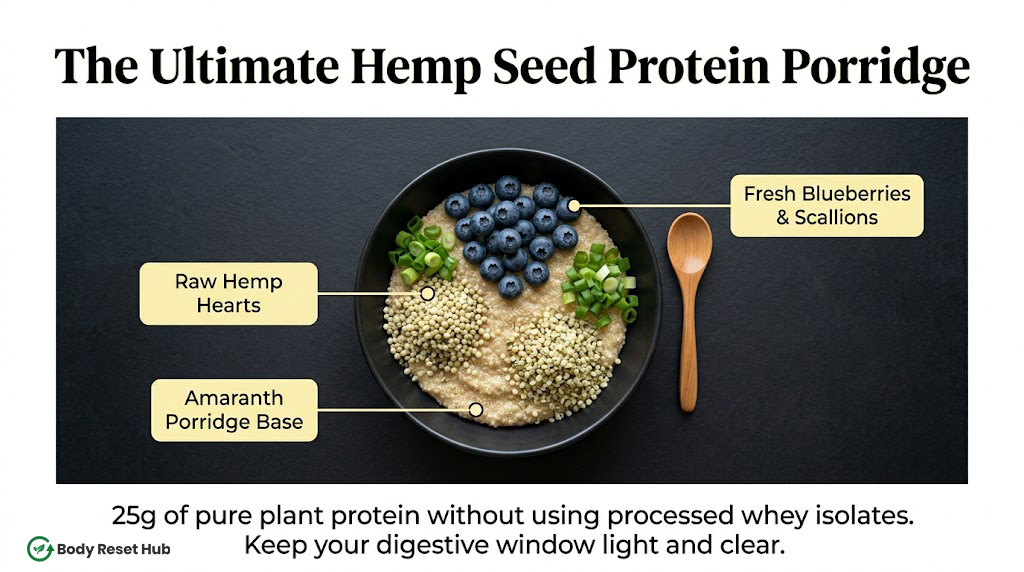 The Ultimate Hemp Seed Protein Porridge

Fresh Blueberries & Scallions

Raw Hemp Hearts

Amaranth Porridge Base

25g of pure plant protein without using processed whey isolates. Keep your digestive window light and clear.

Body Reset Hub